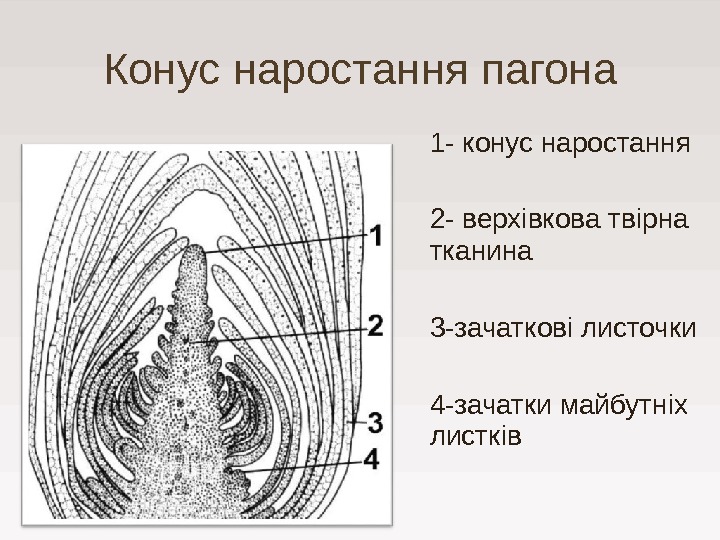 Конус наростання пагона

1
2
3
4

1- конус наростання

2- верхівкова твірна тканина

3-зачаткові листочки

4-зачатки майбутніх листків